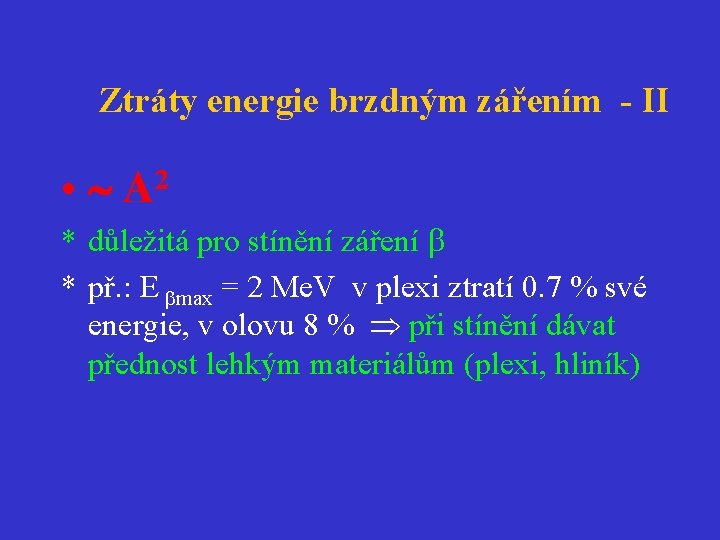 Ztráty energie brzdným zářením - II

• $\sim A^2$

* důležitá pro stínění záření $\beta$

* př.: $E_{\beta max}$ = 2 MeV v plexi ztratí 0.7 % své energie, v olovu 8 % $\Rightarrow$ při stínění dávat přednost lehkým materiálům (plexi, hliník)